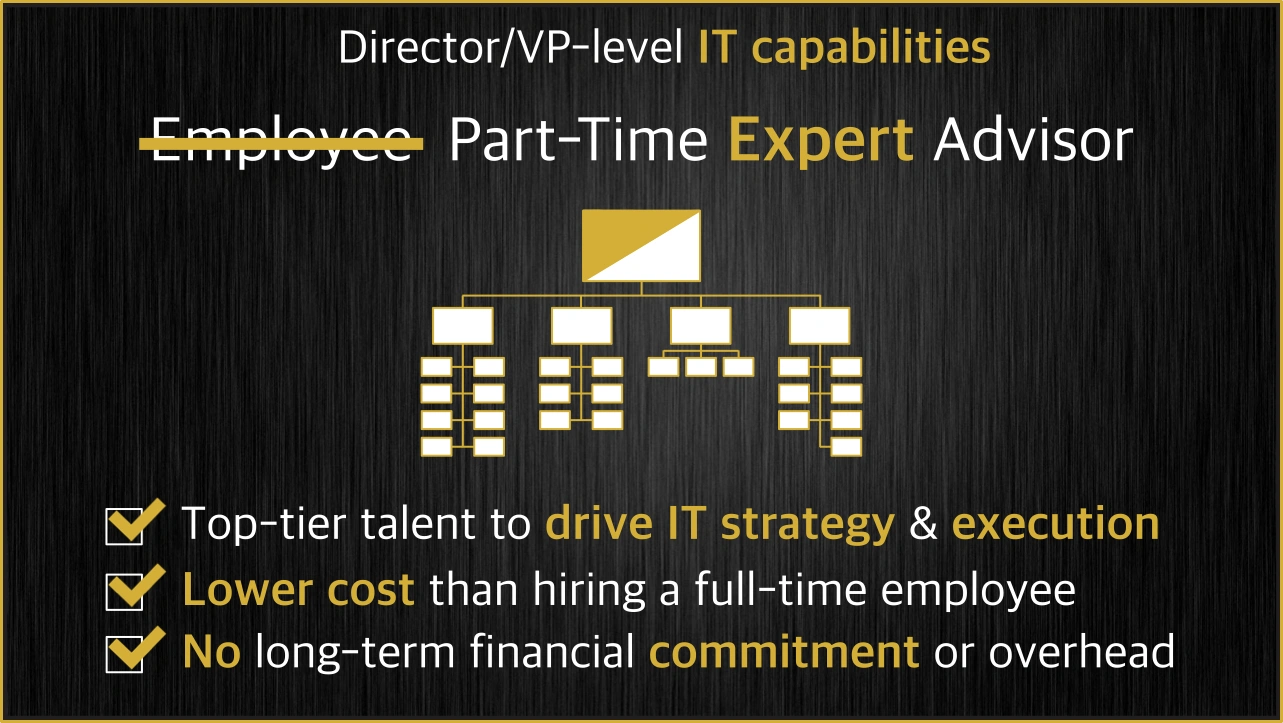 Director/VP-level IT capabilities

Employee Part-Time Expert Advisor

Top-tier talent to drive IT strategy & execution

Lower cost than hiring a full-time employee

No long-term financial commitment or overhead